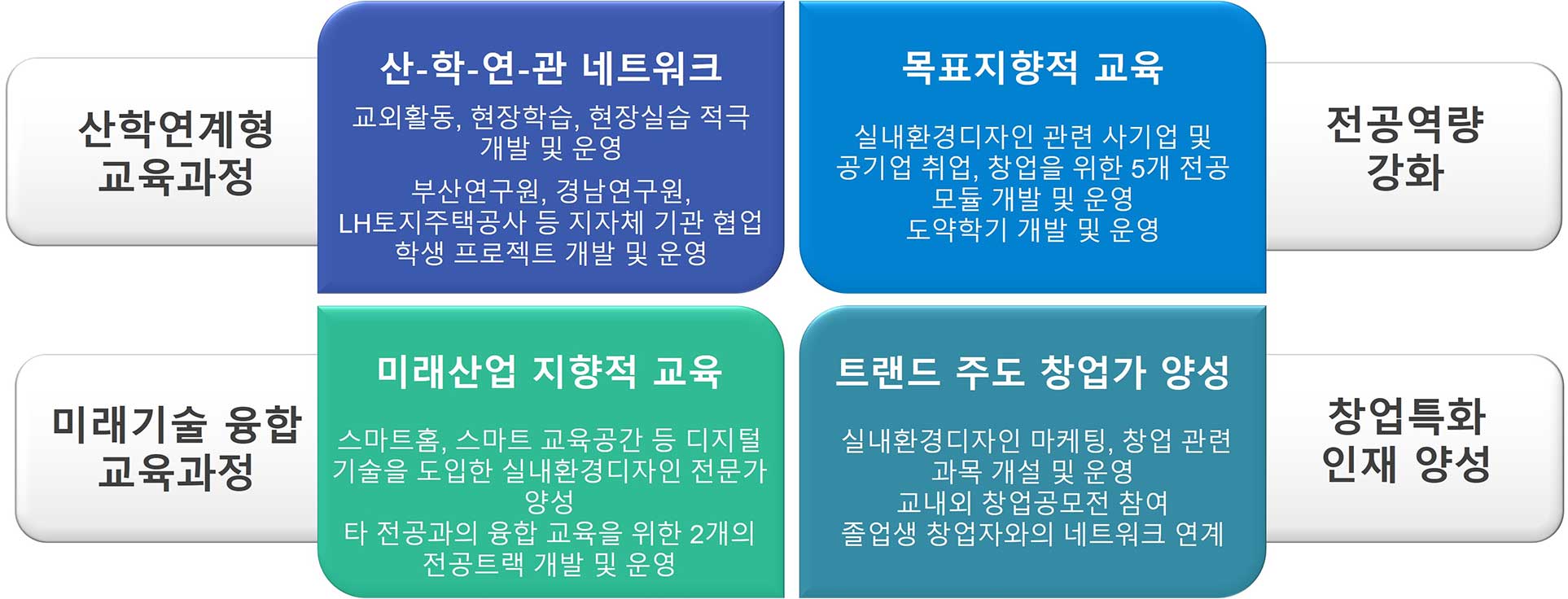 산학연계형 교육과정

산-학-연-관 네트워크

교외활동, 현장학습, 현장실습 적극 개발 및 운영

부산연구원, 경남연구원, LH토지주택공사 등 지자체 기관 협업 학생 프로젝트 개발 및 운영

목표지향적 교육

실내환경디자인 관련 사기업 및 공기업 취업, 창업을 위한 5개 전공 모듈 개발 및 운영
도약학기 개발 및 운영

전공역량 강화

미래기술 융합 교육과정

미래산업 지향적 교육

스마트홈, 스마트 교육공간 등 디지털 기술을 도입한 실내환경디자인 전문가 양성
타 전공과의 융합 교육을 위한 2개의 전공트랙 개발 및 운영

트랜드 주도 창업가 양성

실내환경디자인 마케팅, 창업 관련 과목 개설 및 운영
교내외 창업공모전 참여
졸업생 창업자와의 네트워크 연계

창업특화 인재 양성